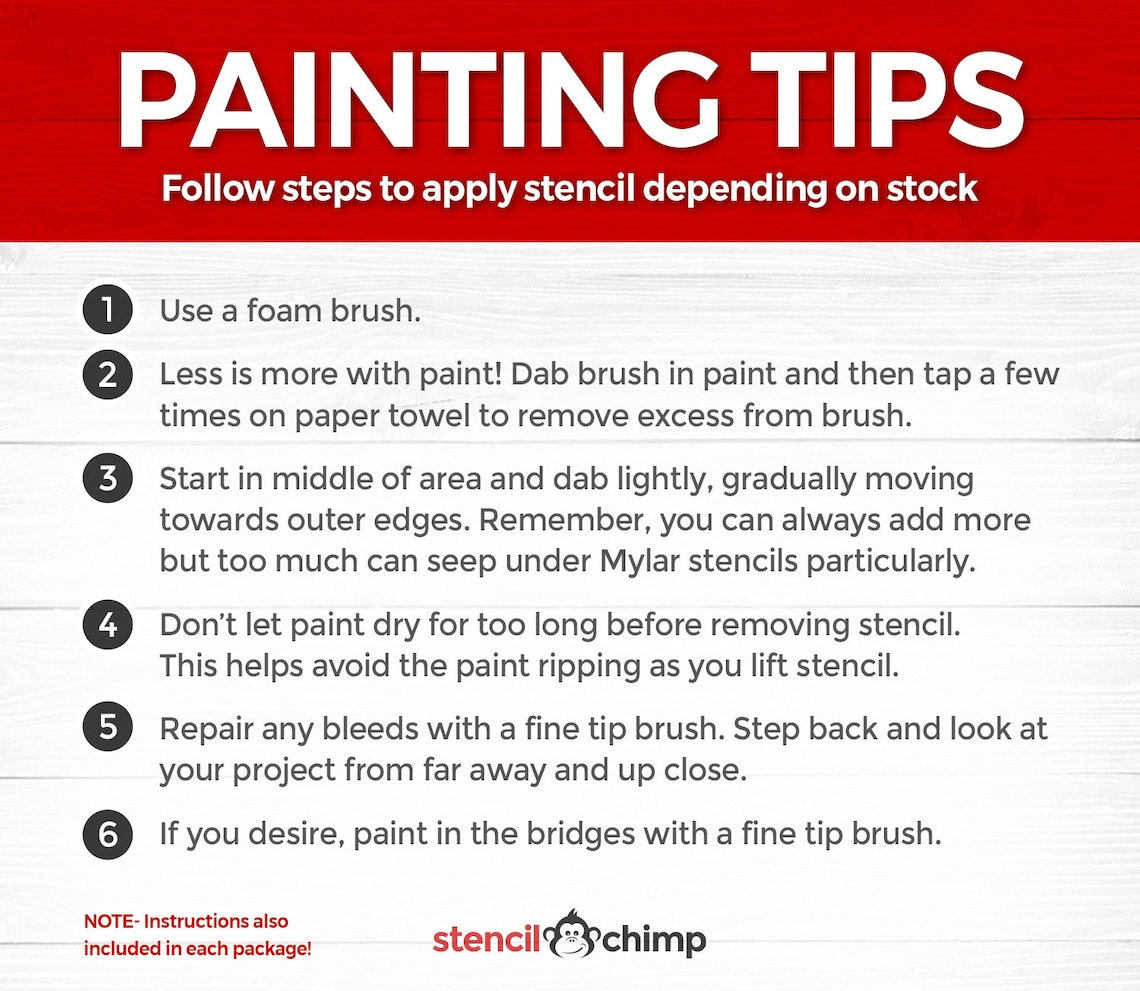 PAINTING TIPS
Follow steps to apply stencil depending on stock

1 Use a foam brush.

2 Less is more with paint! Dab brush in paint and then tap a few times on paper towel to remove excess from brush.

3 Start in middle of area and dab lightly, gradually moving towards outer edges. Remember, you can always add more but too much can seep under Mylar stencils particularly.

4 Don't let paint dry for too long before removing stencil. This helps avoid the paint ripping as you lift stencil.

5 Repair any bleeds with a fine tip brush. Step back and look at your project from far away and up close.

6 If you desire, paint in the bridges with a fine tip brush.

NOTE- Instructions also included in each package!

stencil chimp